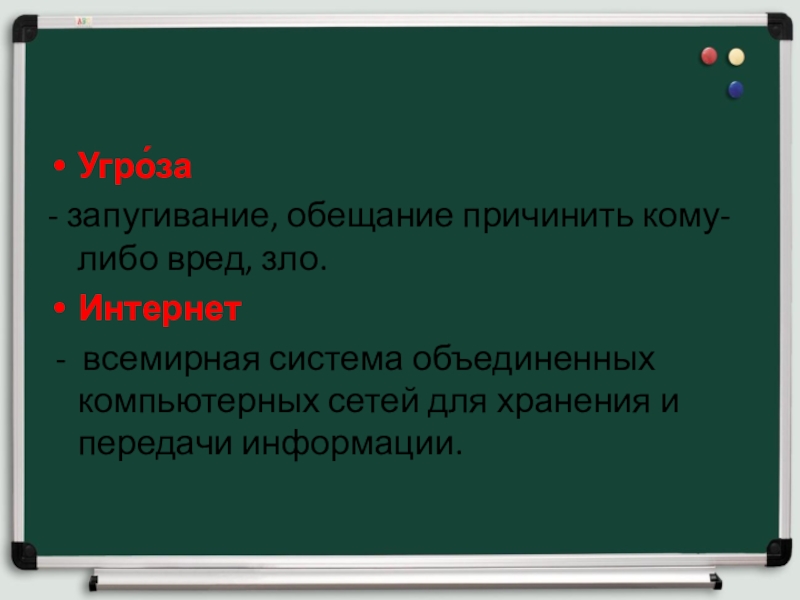 • Угро́за

- запугивание, обещание причинить кому-либо вред, зло.

• Интернет

- всемирная система объединенных компьютерных сетей для хранения и передачи информации.